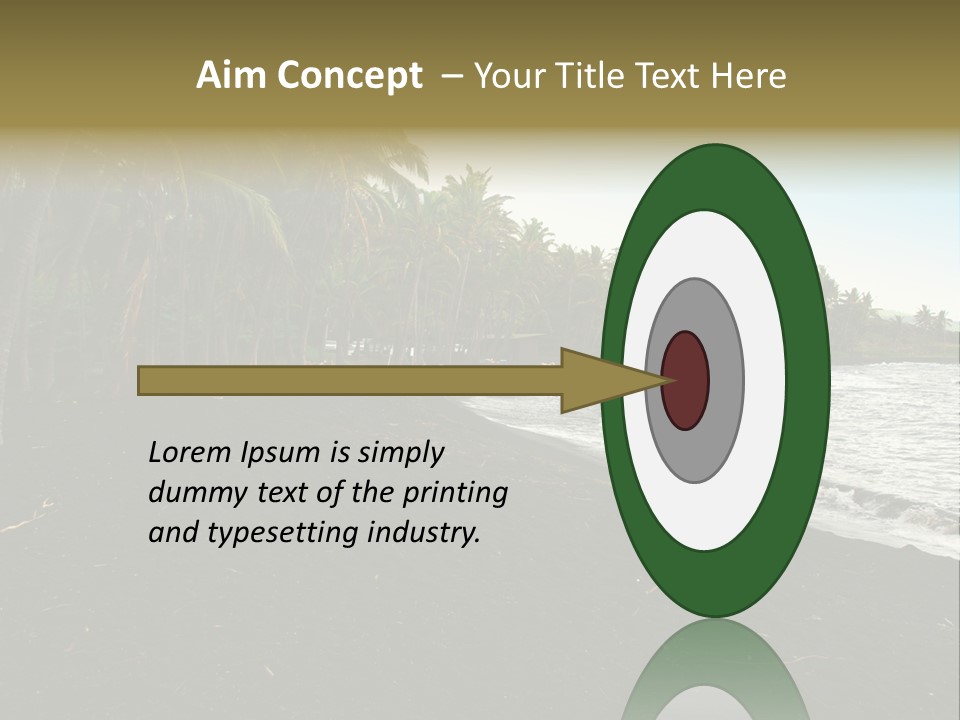 Aim Concept – Your Title Text Here

Lorem Ipsum is simply dummy text of the printing and typesetting industry.